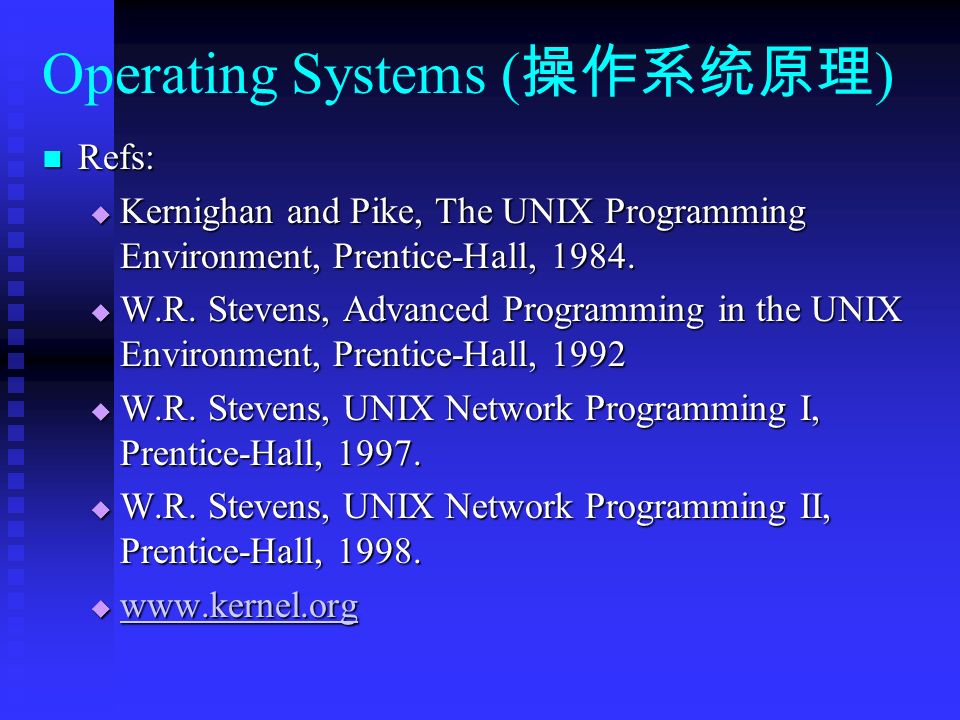 Operating Systems (操作系统原理)

Refs:

Kernighan and Pike, The UNIX Programming Environment, Prentice-Hall, 1984.

W.R. Stevens, Advanced Programming in the UNIX Environment, Prentice-Hall, 1992

W.R. Stevens, UNIX Network Programming I, Prentice-Hall, 1997.

W.R. Stevens, UNIX Network Programming II, Prentice-Hall, 1998.

www.kernel.org